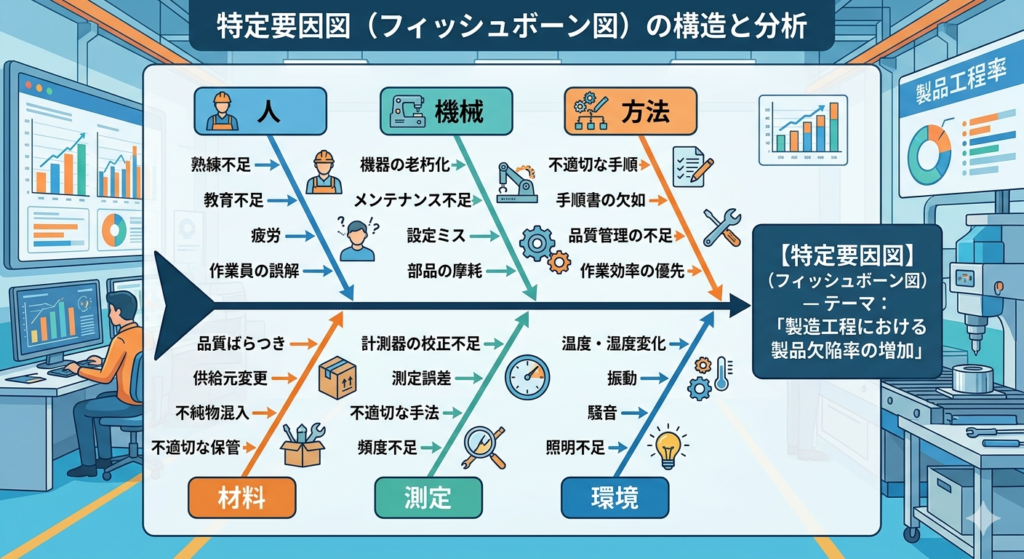 特定要因図（フィッシュボーン図）の構造と分析

製品工程率

人
熟練不足
教育不足
疲労
作業員の誤解

機械
機器の老朽化
メンテナンス不足
設定ミス
部品の摩耗

方法
不適切な手順
手順書の欠如
品質管理の不足
作業効率の優先

【特定要因図】
（フィッシュボーン図）
— テーマ：
「製造工程における製品欠陥率の増加」

品質ばらつき
供給元変更
不純物混入
不適切な保管
材料

計測器の校正不足
測定誤差
不適切な手法
頻度不足
測定

温度・湿度変化
振動
騒音
照明不足
環境